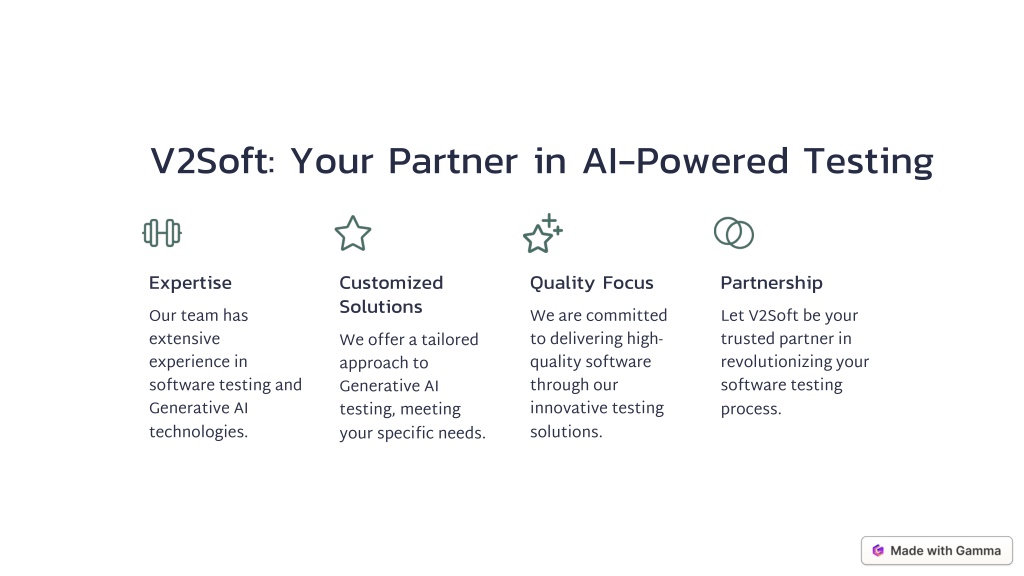 V2Soft: Your Partner in AI-Powered Testing

Expertise

Our team has extensive experience in software testing and Generative AI technologies.

Customized Solutions

We offer a tailored approach to Generative AI testing, meeting your specific needs.

Quality Focus

We are committed to delivering high-quality software through our innovative testing solutions.

Partnership

Let V2Soft be your trusted partner in revolutionizing your software testing process.

Made with Gamma